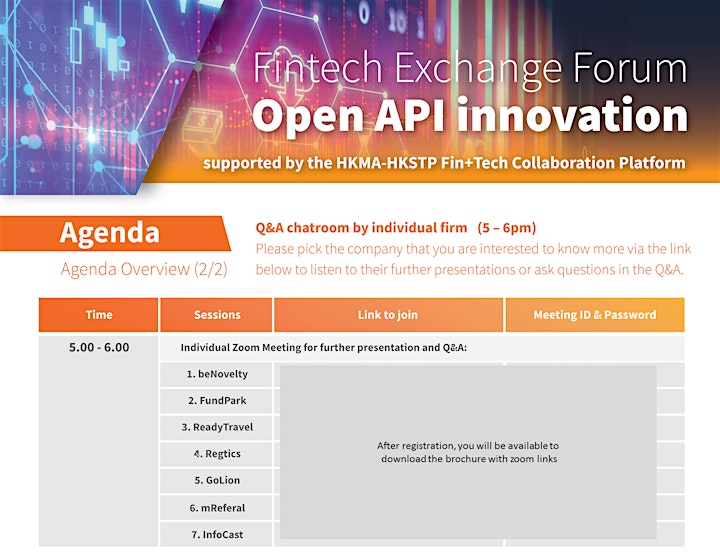 Fintech Exchange Forum
Open API innovation
supported by the HKMA-HKSTP Fin+Tech Collaboration Platform

Agenda
Agenda Overview (2/2)

Q&A chatroom by individual firm (5 – 6pm)
Please pick the company that you are interested to know more via the link below to listen to their further presentations or ask questions in the Q&A.

| Time | Sessions | Link to join | Meeting ID & Password |
|---|---|---|---|
| 5.00 - 6.00 | Individual Zoom Meeting for further presentation and Q&A: | | |
| | 1. beNovelty | After registration, you will be available to download the brochure with zoom links | |
| | 2. FundPark | | |
| | 3. ReadyTravel | | |
| | 4. Regtics | | |
| | 5. GoLion | | |
| | 6. mReferal | | |
| | 7. InfoCast | | |